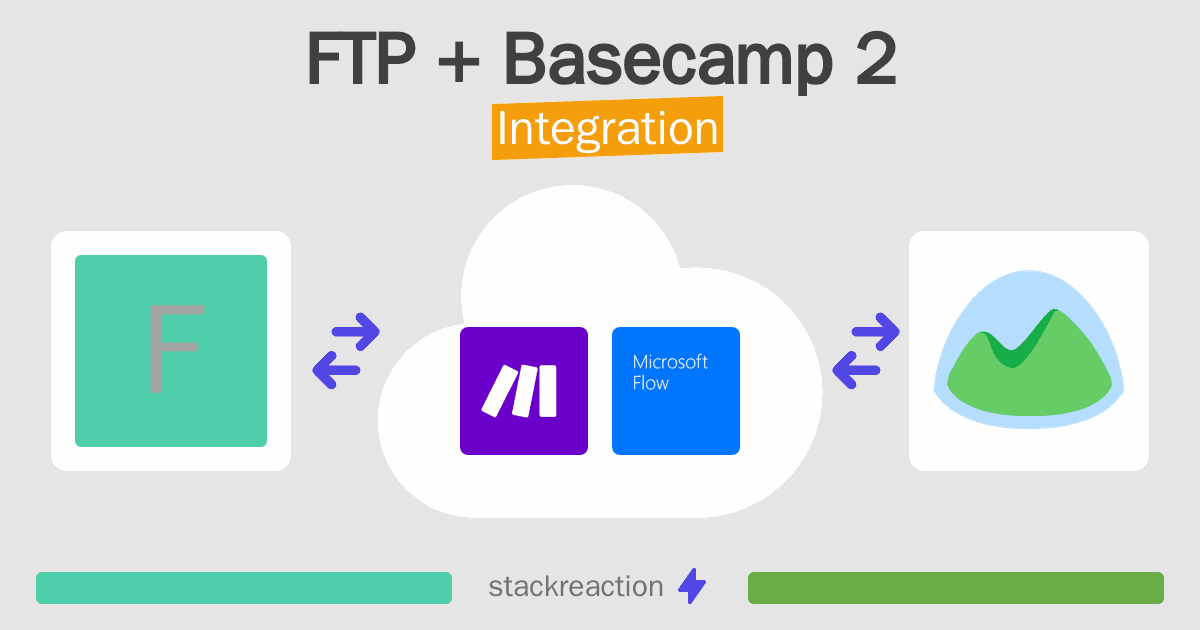 FTP + Basecamp 2
Integration

F

Microsoft Flow

stackreaction